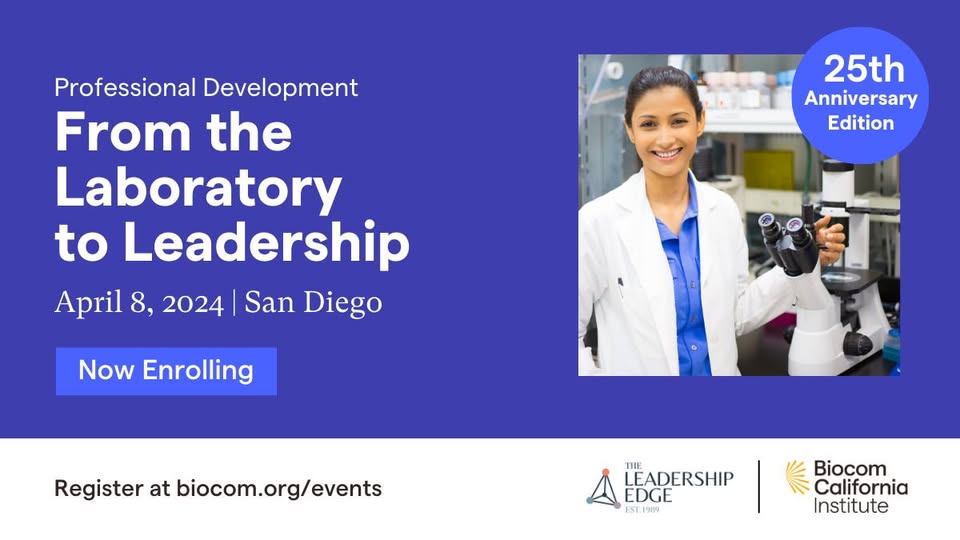 Professional Development

From the Laboratory to Leadership

April 8, 2024 | San Diego

Now Enrolling

25th Anniversary Edition

Register at biocom.org/events

THE LEADERSHIP EDGE EST. 1989

Biocom California Institute